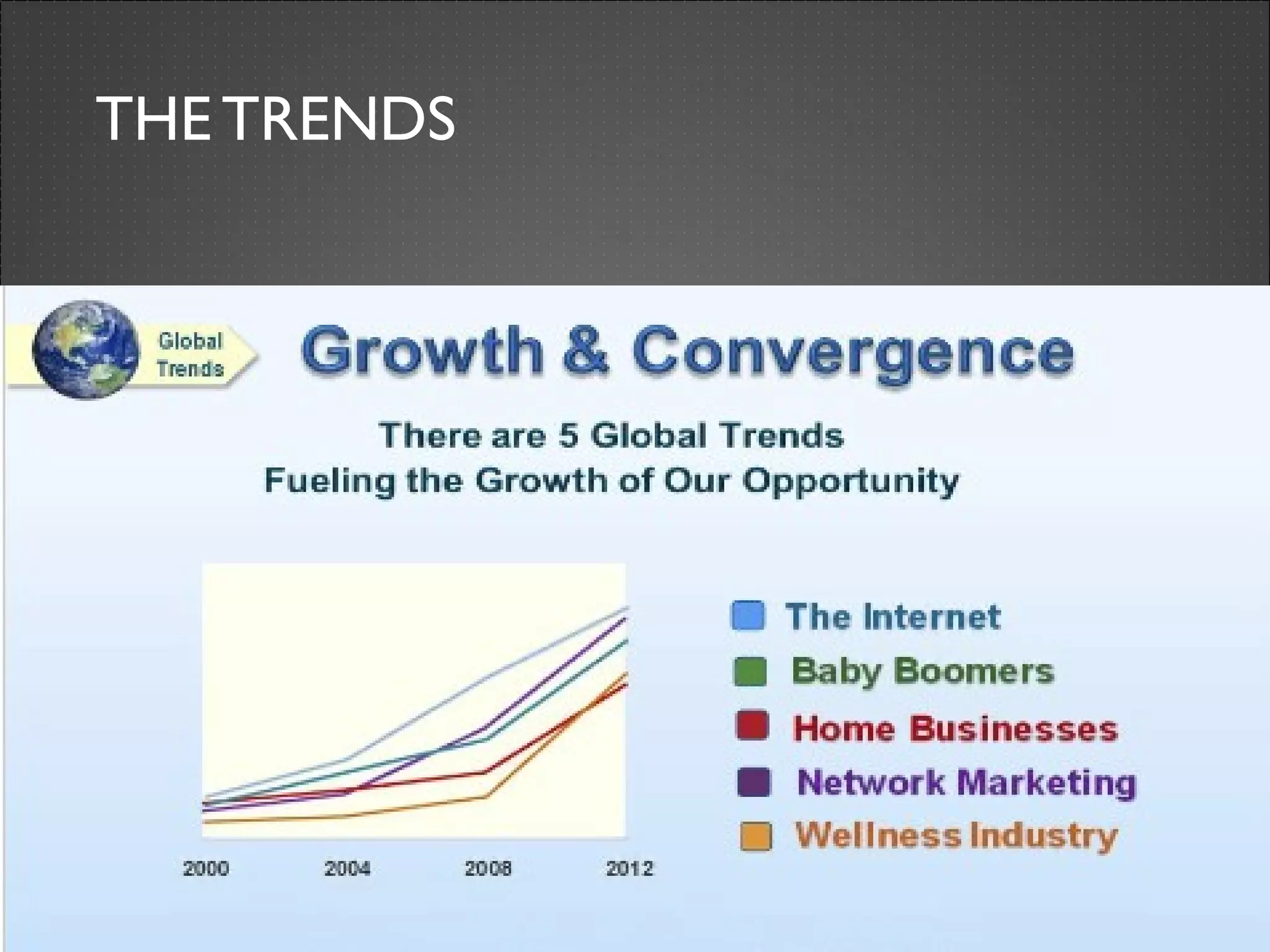 THE TRENDS

Global Trends

Growth & Convergence

There are 5 Global Trends
Fueling the Growth of Our Opportunity

2000 2004 2008 2012

The Internet
Baby Boomers
Home Businesses
Network Marketing
Wellness Industry